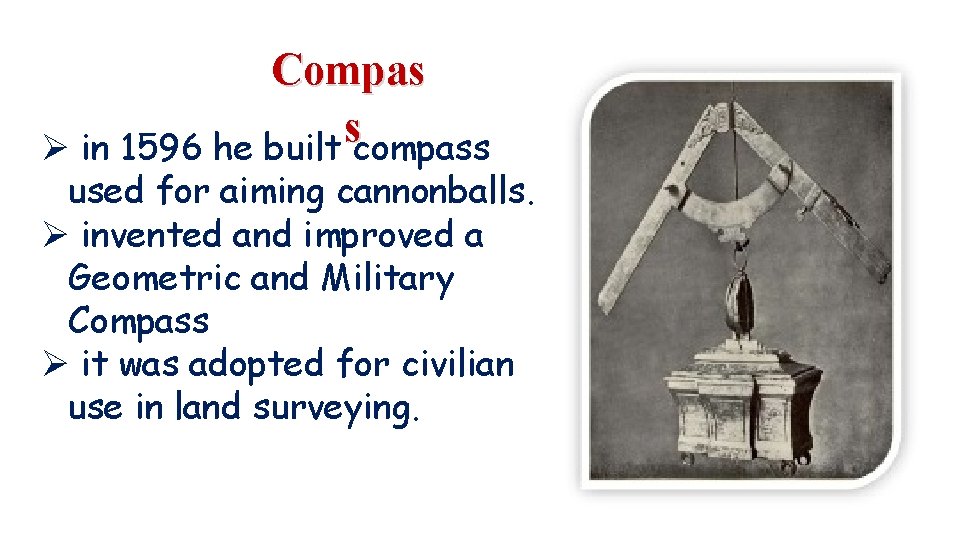 Compas
s

➢ in 1596 he built compass used for aiming cannonballs.
➢ invented and improved a Geometric and Military Compass
➢ it was adopted for civilian use in land surveying.